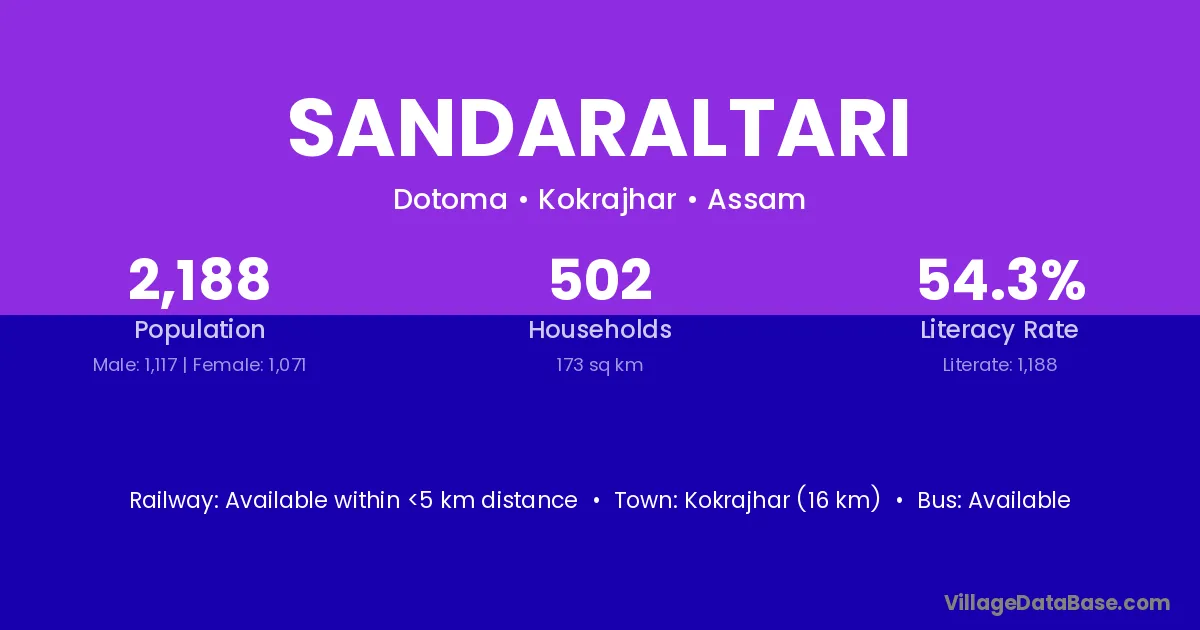 SANDARALTARI

Dotoma • Kokrajhar • Assam

2,188
Population
Male: 1,117 | Female: 1,071

502
Households
173 sq km

54.3%
Literacy Rate
Literate: 1,188

Railway: Available within <5 km distance • Town: Kokrajhar (16 km) • Bus: Available

VillageDataBase.com